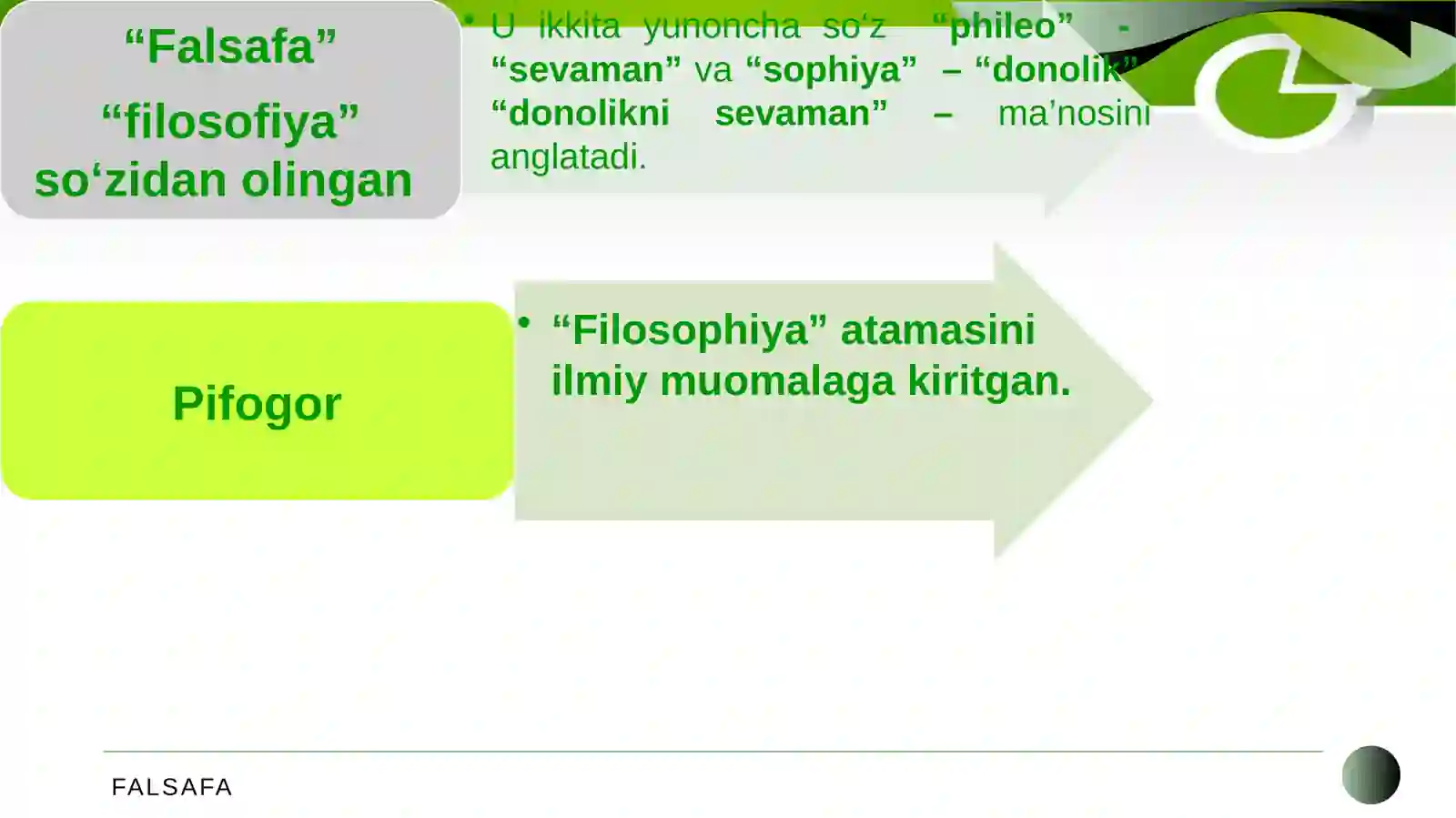 “Falsafa”

“filosofiya” so‘zidan olingan

• U ikkita yunoncha so‘z “phileo” - “sevaman” va “sophiya” – “donolik” “donolikni sevaman” – ma’nosini anglatadi.

Pifogor

• “Filosophiya” atamasini ilmiy muomalaga kiritgan.

FALSAFA